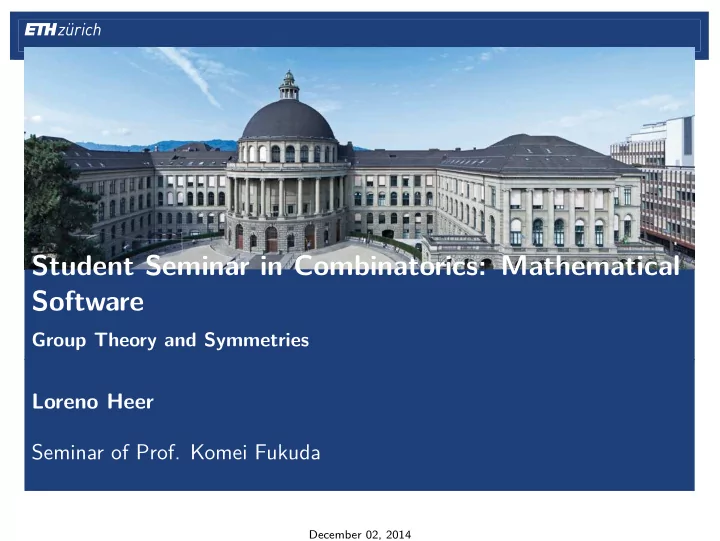 ETHzürich

Student Seminar in Combinatorics: Mathematical Software

Group Theory and Symmetries

Loreno Heer

Seminar of Prof. Komei Fukuda

December 02, 2014